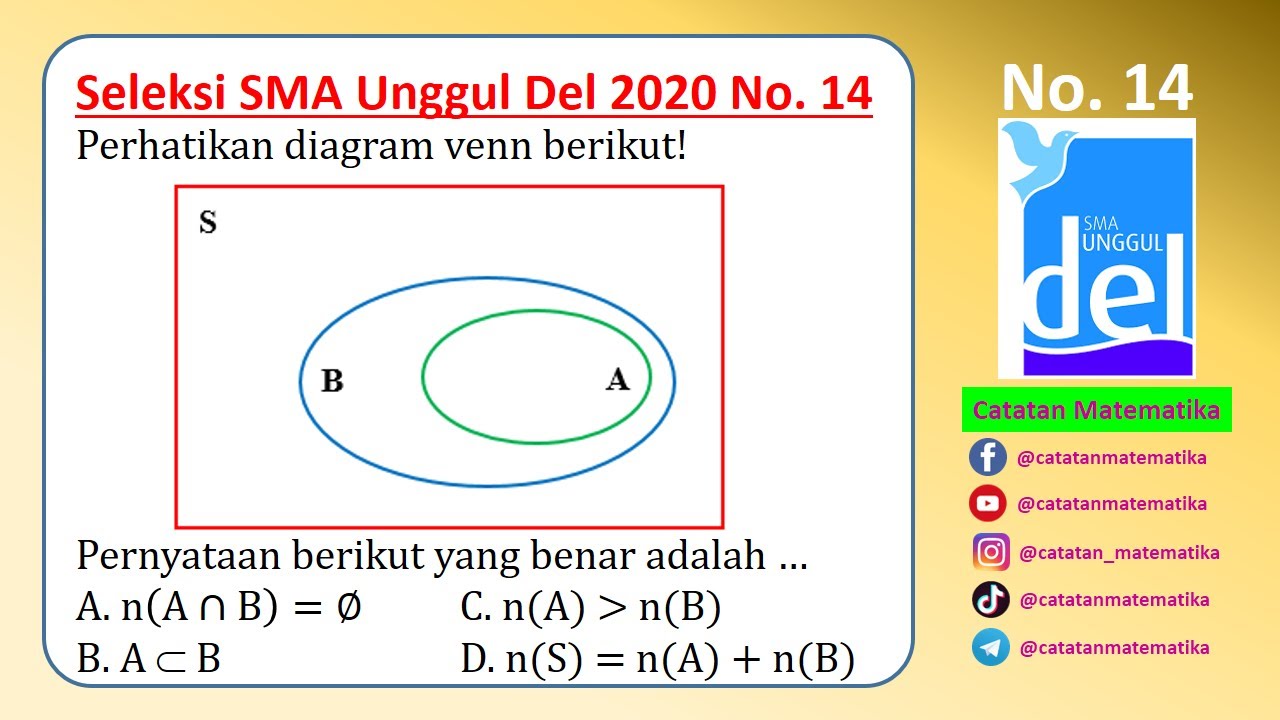 Seleksi SMA Unggul Del 2020 No. 14
Perhatikan diagram venn berikut!

S
B
A

Pernyataan berikut yang benar adalah ...
A. $n(A \cap B) = \emptyset$
B. $A \subset B$
C. $n(A) > n(B)$
D. $n(S) = n(A) + n(B)$

No. 14

SMA UNGGUL del

Catatan Matematika
@catatanmatematika
@catatanmatematika
@catatan_matematika
@catatanmatematika
@catatanmatematika